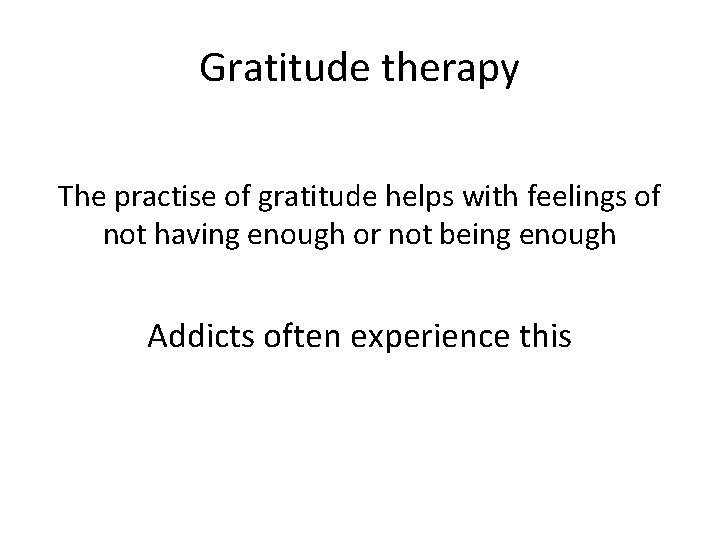 Gratitude therapy

The practise of gratitude helps with feelings of not having enough or not being enough

Addicts often experience this